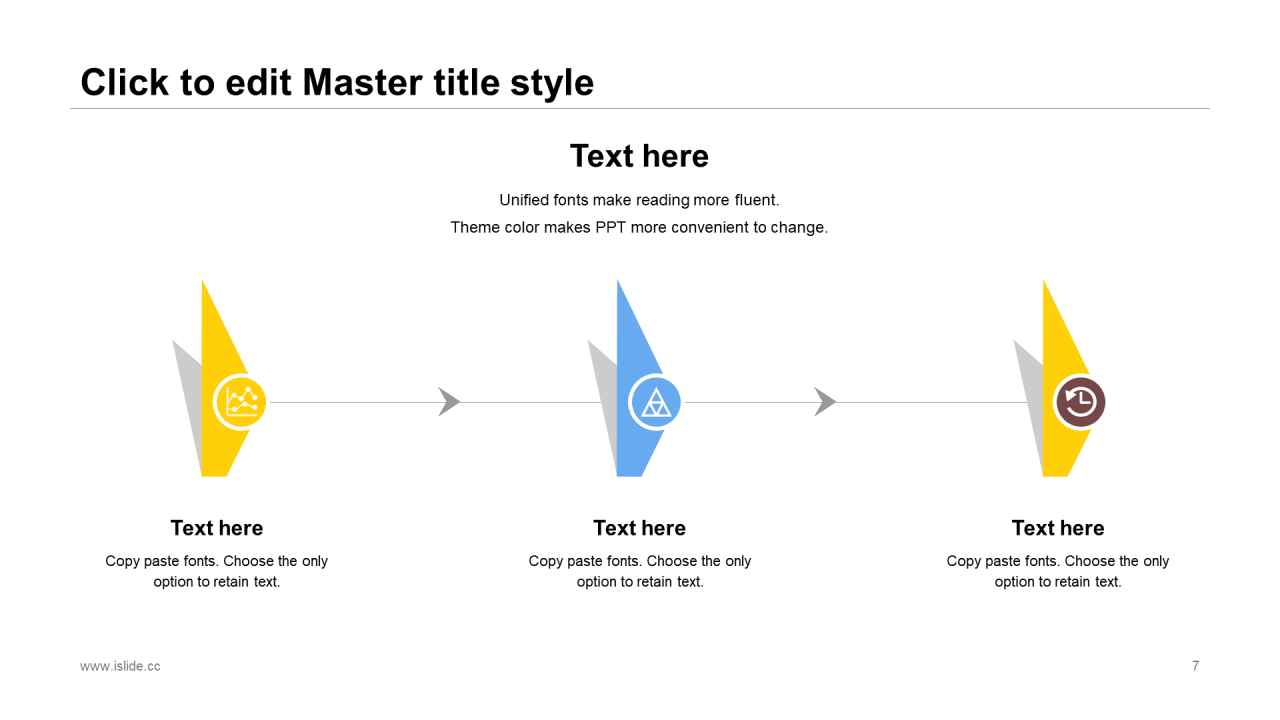 Click to edit Master title style

Text here

Unified fonts make reading more fluent.
Theme color makes PPT more convenient to change.

Text here

Copy paste fonts. Choose the only option to retain text.

Text here

Copy paste fonts. Choose the only option to retain text.

Text here

Copy paste fonts. Choose the only option to retain text.

www.islide.cc

7